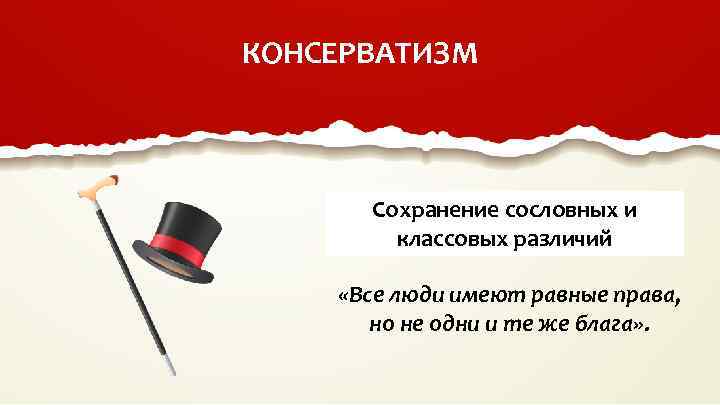 КОНСЕРВАТИЗМ

Сохранение сословных и классовых различий

«Все люди имеют равные права, но не одни и те же блага».